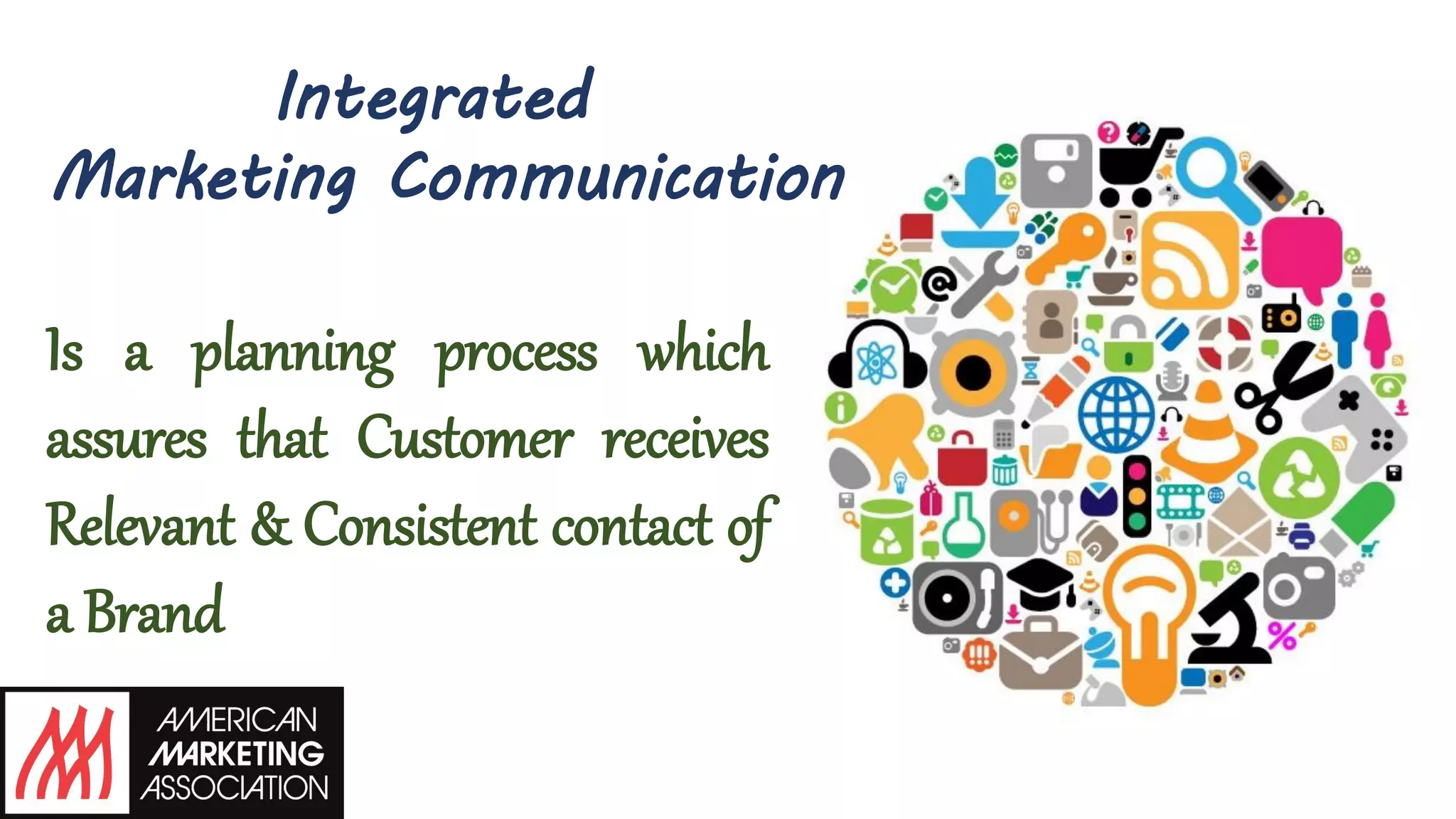 Integrated
Marketing Communication

Is a planning process which assures that Customer receives Relevant & Consistent contact of a Brand

AMERICAN
MARKETING
ASSOCIATION